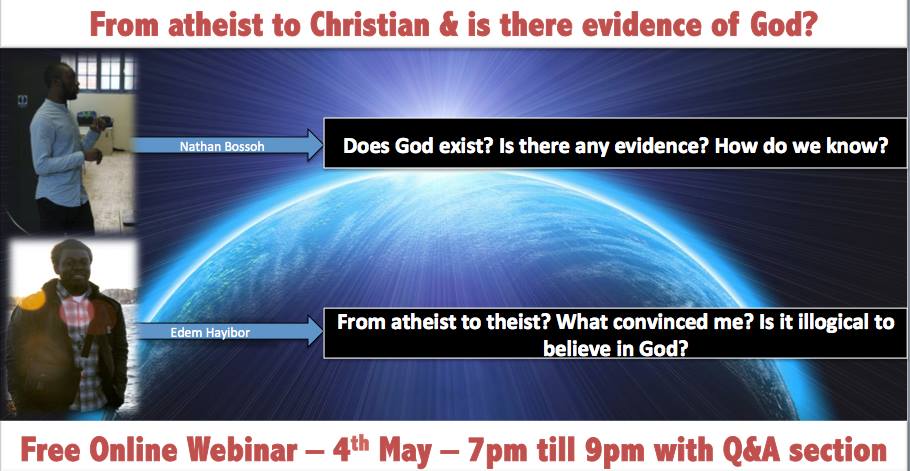 From atheist to Christian & is there evidence of God?

Nathan Bossoh

Does God exist? Is there any evidence? How do we know?

Edem Hayibor

From atheist to theist? What convinced me? Is it illogical to believe in God?

Free Online Webinar – 4$^{th}$ May – 7pm till 9pm with Q&A section